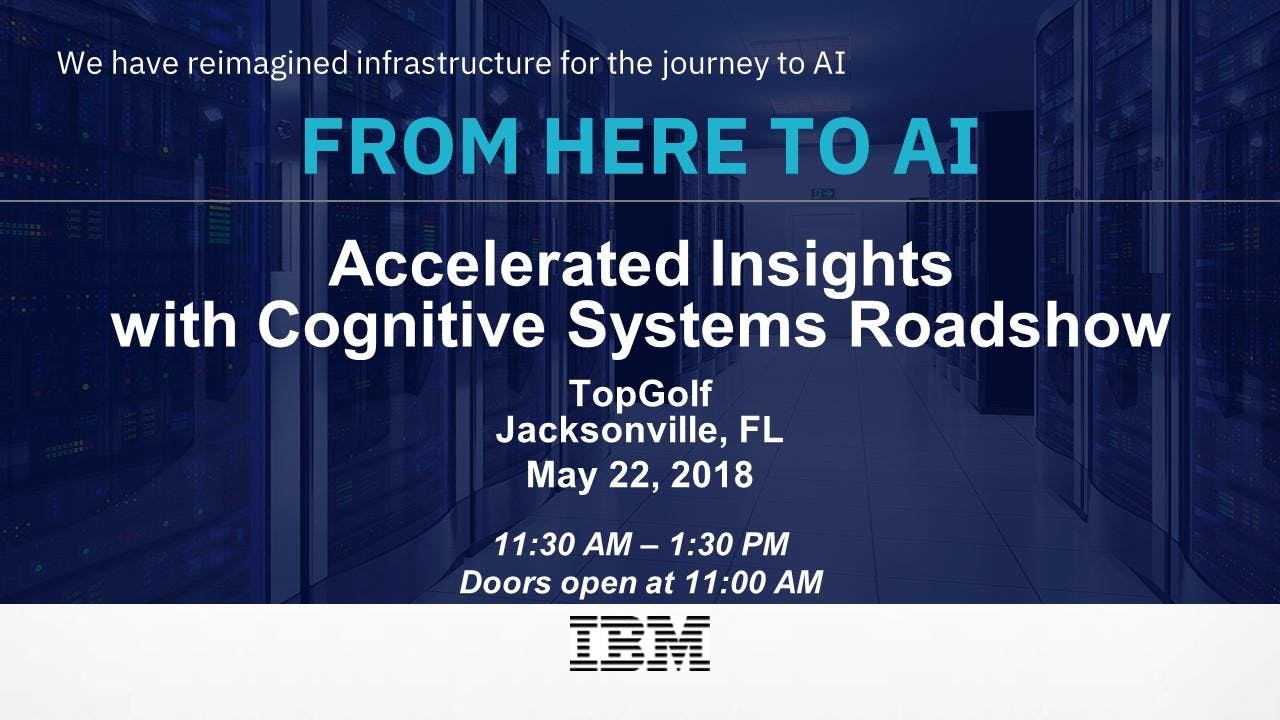 We have reimagined infrastructure for the journey to AI

FROM HERE TO AI

Accelerated Insights with Cognitive Systems Roadshow

TopGolf
Jacksonville, FL
May 22, 2018

11:30 AM – 1:30 PM
Doors open at 11:00 AM

IBM